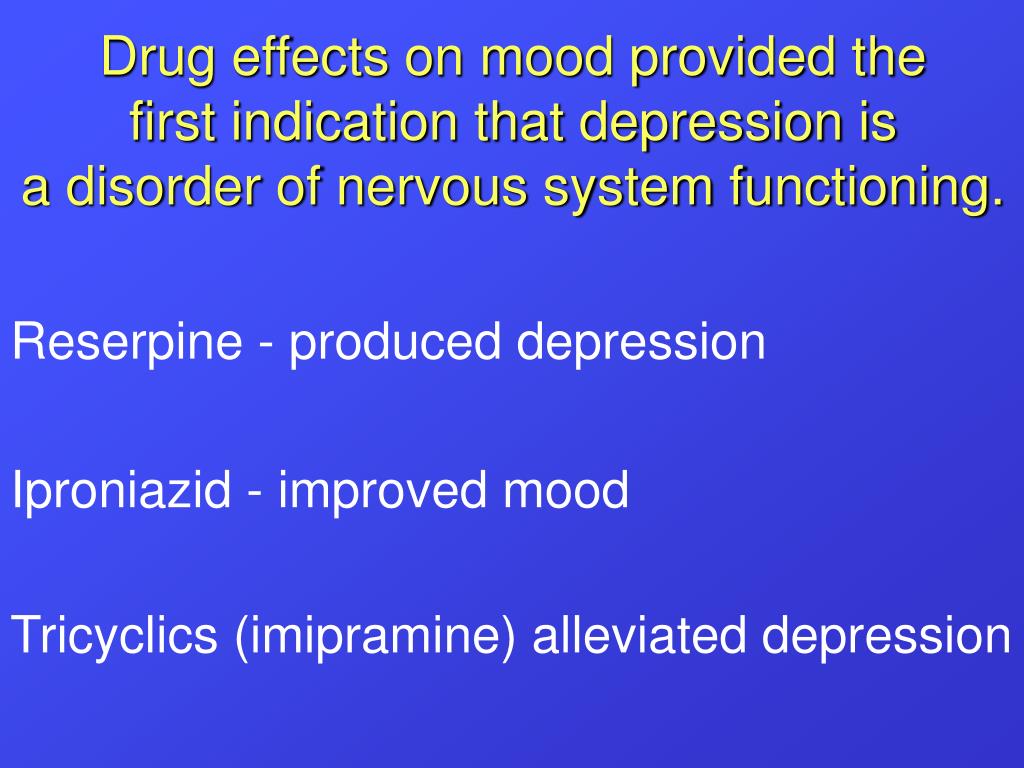 Drug effects on mood provided the first indication that depression is a disorder of nervous system functioning.

Reserpine - produced depression

Iproniazid - improved mood

Tricyclics (imipramine) alleviated depression